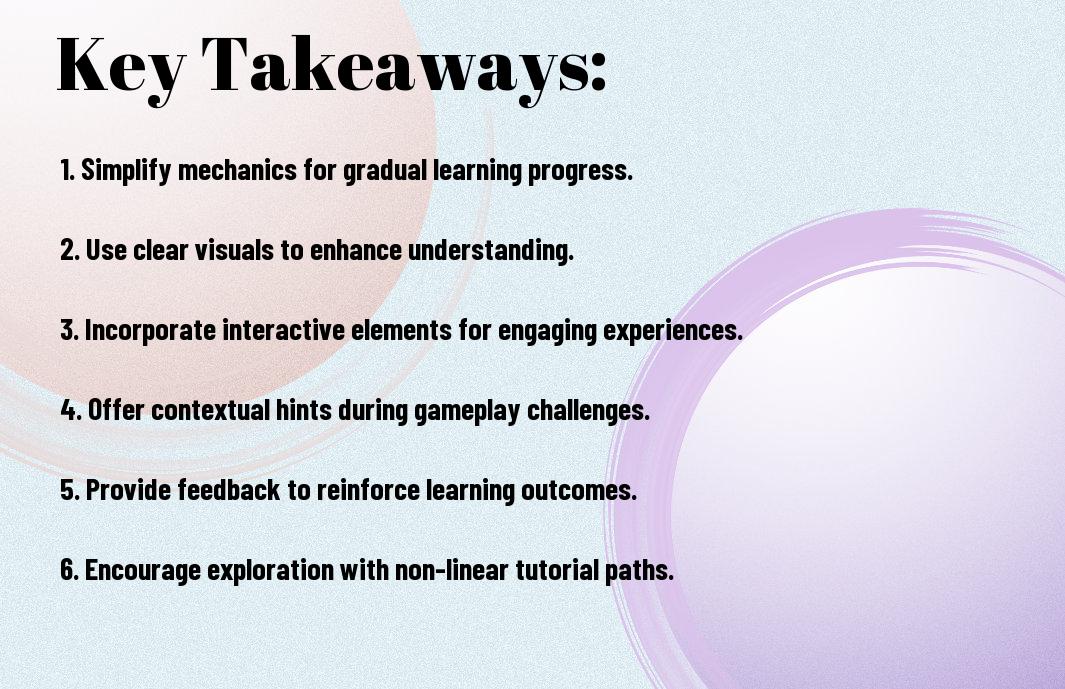 Key Takeaways:

1. Simplify mechanics for gradual learning progress.

2. Use clear visuals to enhance understanding.

3. Incorporate interactive elements for engaging experiences.

4. Offer contextual hints during gameplay challenges.

5. Provide feedback to reinforce learning outcomes.

6. Encourage exploration with non-linear tutorial paths.